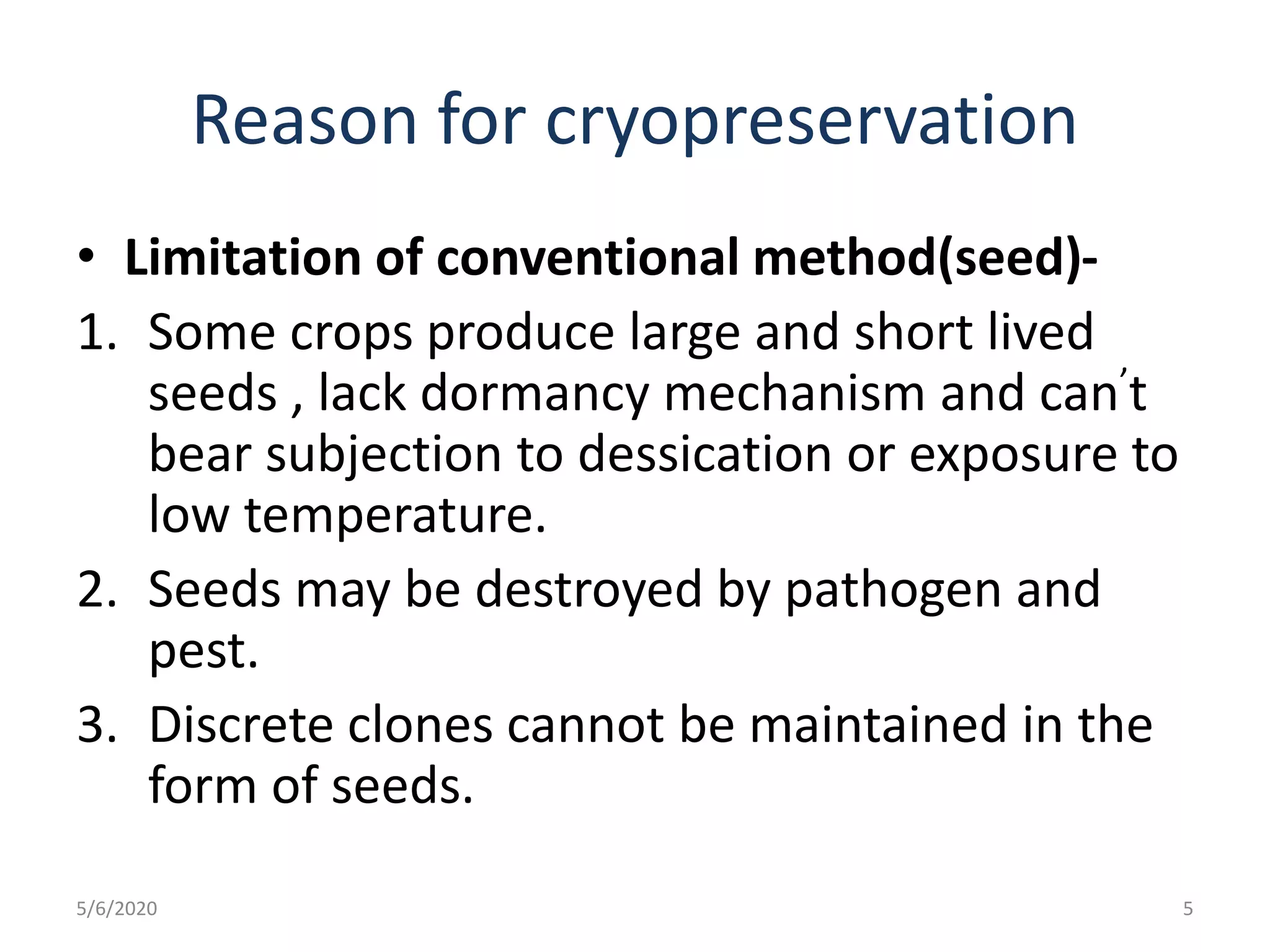 Reason for cryopreservation

• Limitation of conventional method(seed)-

1. Some crops produce large and short lived seeds , lack dormancy mechanism and can't bear subjection to dessication or exposure to low temperature.

2. Seeds may be destroyed by pathogen and pest.

3. Discrete clones cannot be maintained in the form of seeds.

5/6/2020

5